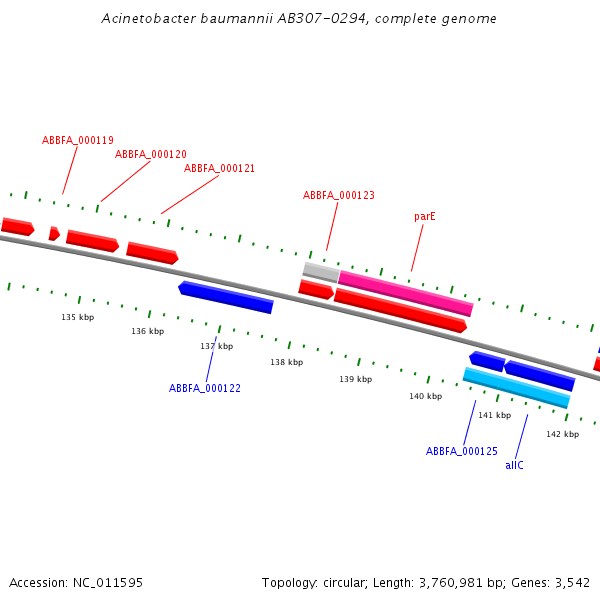 Acinetobacter baumannii AB307-0294, complete genome

ABBFA_000119
ABBFA_000120
ABBFA_000121
ABBFA_000123
parE

135 kbp
136 kbp
137 kbp
138 kbp
139 kbp
140 kbp
141 kbp
142 kbp

ABBFA_000122
ABBFA_000125
allC

Accession: NC_011595

Topology: circular; Length: 3,760,981 bp; Genes: 3,542